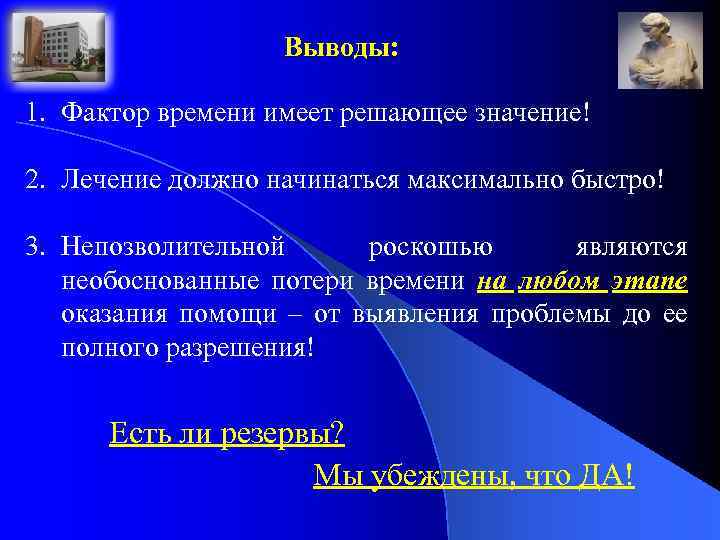 Выводы:

1. Фактор времени имеет решающее значение!

2. Лечение должно начинаться максимально быстро!

3. Непозволительной роскошью являются необоснованные потери времени на любом этапе оказания помощи – от выявления проблемы до ее полного разрешения!

Есть ли резервы?

Мы убеждены, что ДА!